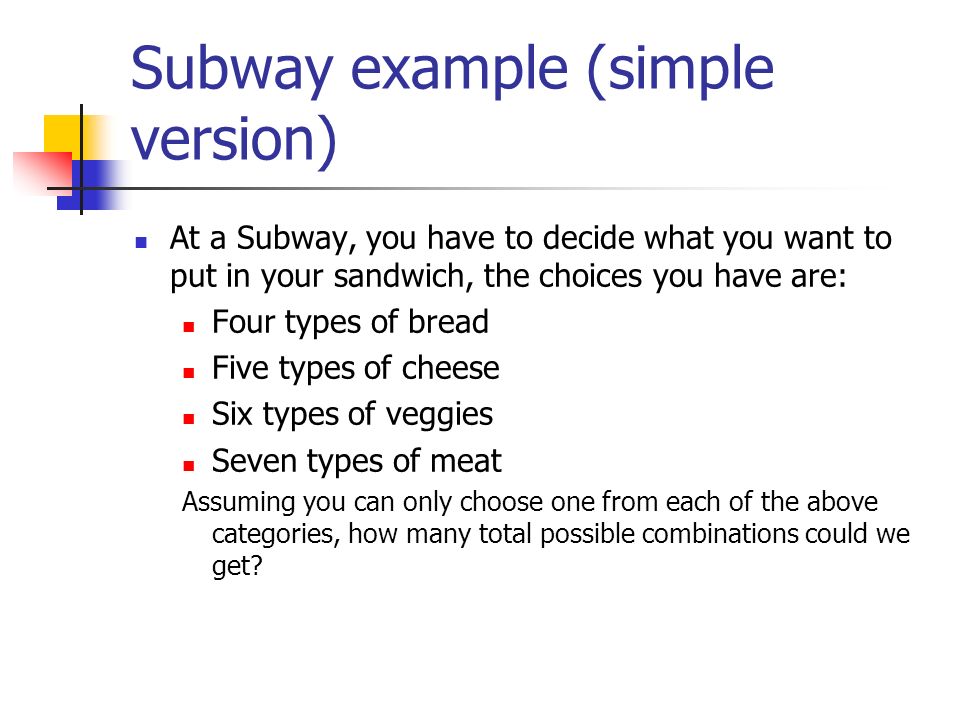 Subway example (simple version)

- At a Subway, you have to decide what you want to put in your sandwich, the choices you have are:
  - Four types of bread
  - Five types of cheese
  - Six types of veggies
  - Seven types of meat

Assuming you can only choose one from each of the above categories, how many total possible combinations could we get?